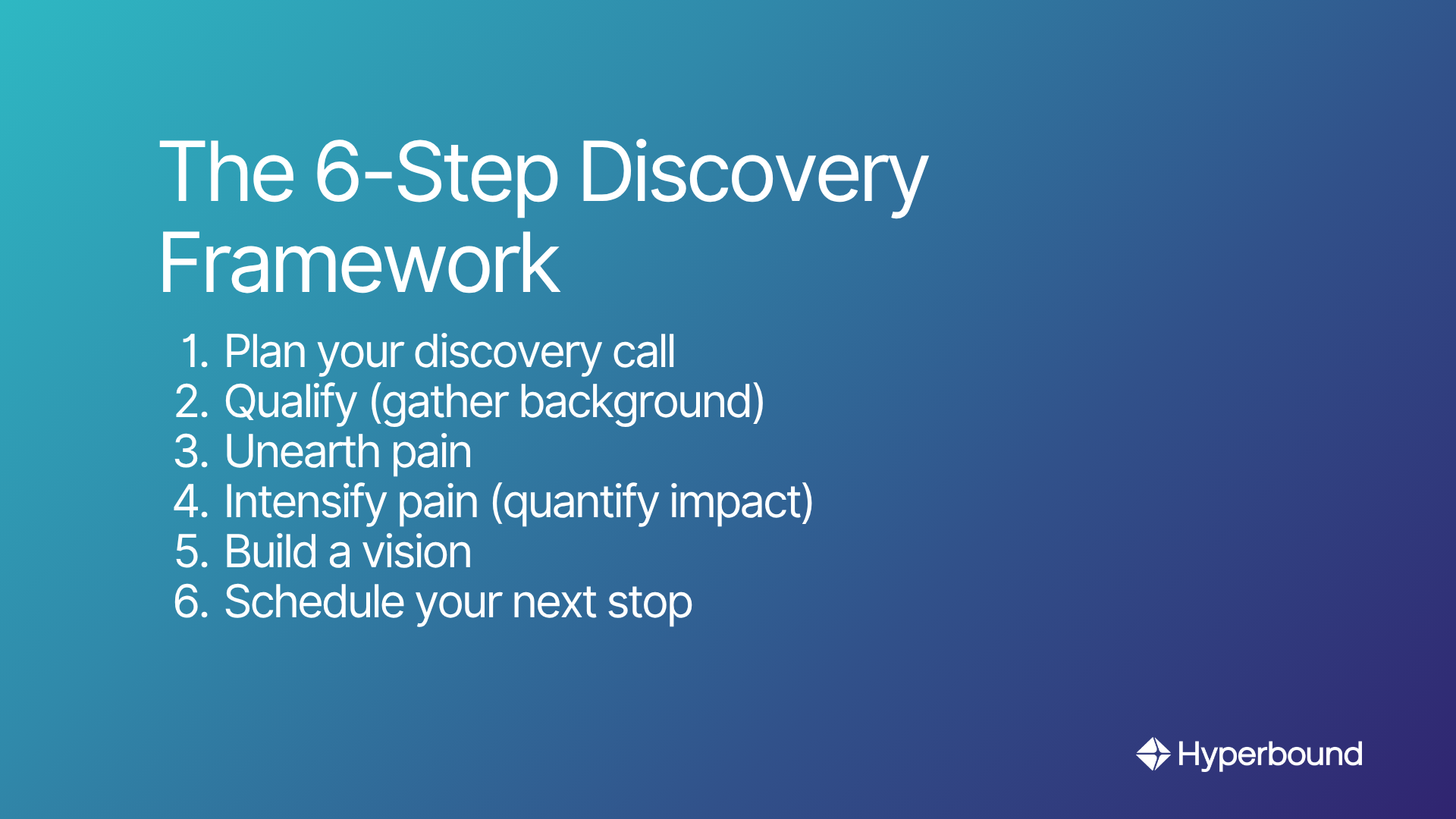 The 6-Step Discovery Framework

1. Plan your discovery call
2. Qualify (gather background)
3. Unearth pain
4. Intensify pain (quantify impact)
5. Build a vision
6. Schedule your next stop

Hyperbound